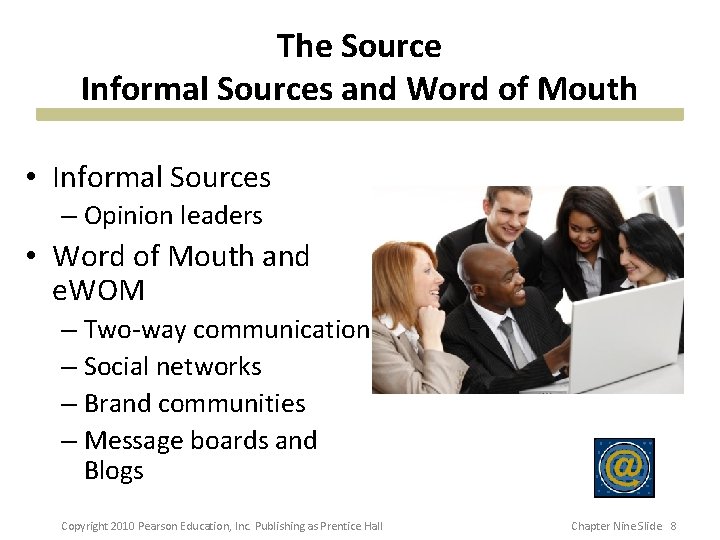 The Source
Informal Sources and Word of Mouth

• Informal Sources
– Opinion leaders
• Word of Mouth and eWOM
– Two-way communication
– Social networks
– Brand communities
– Message boards and Blogs

@

Copyright 2010 Pearson Education, Inc. Publishing as Prentice Hall

Chapter Nine Slide 8